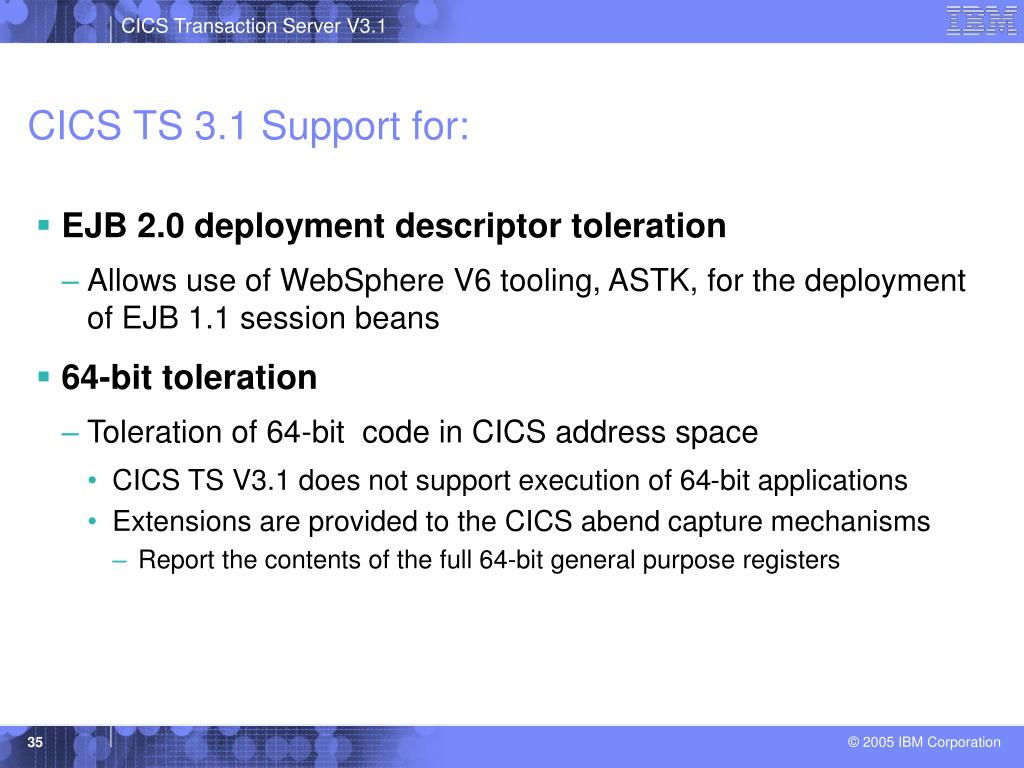 CICS Transaction Server V3.1

IBM

CICS TS 3.1 Support for:

▪ EJB 2.0 deployment descriptor toleration

– Allows use of WebSphere V6 tooling, ASTK, for the deployment of EJB 1.1 session beans

▪ 64-bit toleration

– Toleration of 64-bit code in CICS address space

• CICS TS V3.1 does not support execution of 64-bit applications

• Extensions are provided to the CICS abend capture mechanisms

– Report the contents of the full 64-bit general purpose registers

35

© 2005 IBM Corporation